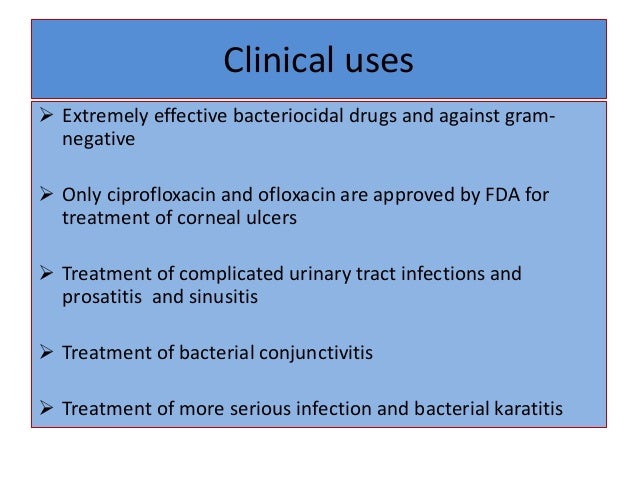 Clinical uses

➢ Extremely effective bacteriocidal drugs and against gram-negative

➢ Only ciprofloxacin and ofloxacin are approved by FDA for treatment of corneal ulcers

➢ Treatment of complicated urinary tract infections and prosatitis  and sinusitis

➢ Treatment of bacterial conjunctivitis

➢ Treatment of more serious infection and bacterial karatitis